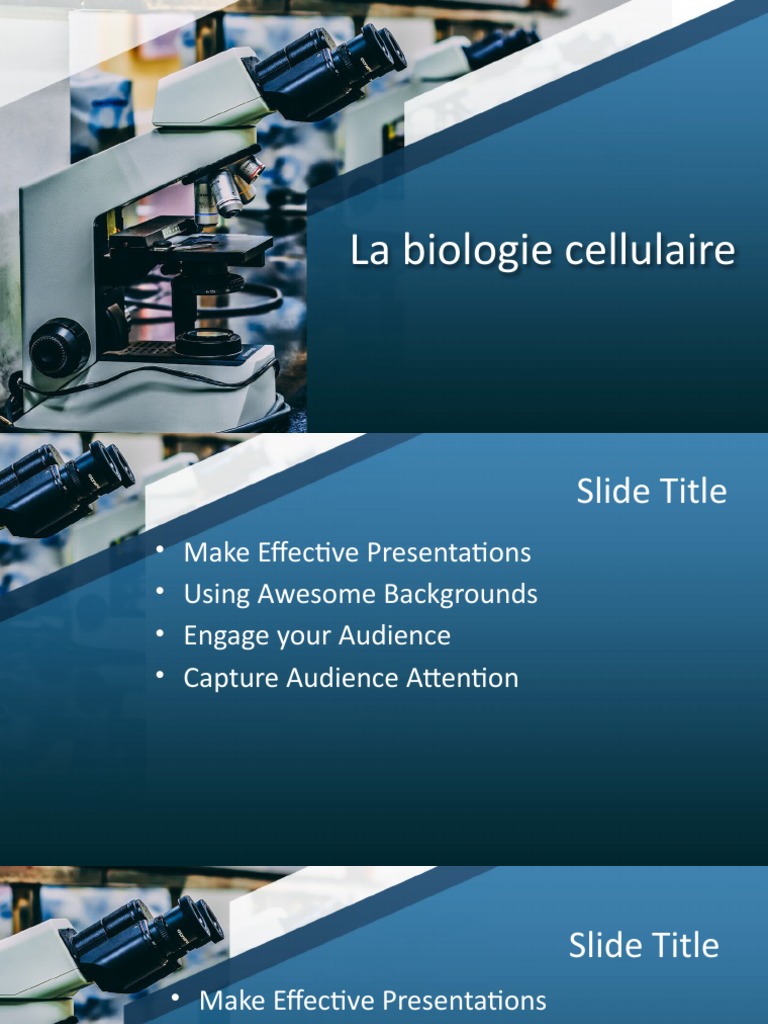 La biologie cellulaire

Slide Title

• Make Effective Presentations
• Using Awesome Backgrounds
• Engage your Audience
• Capture Audience Attention

Slide Title

• Make Effective Presentations